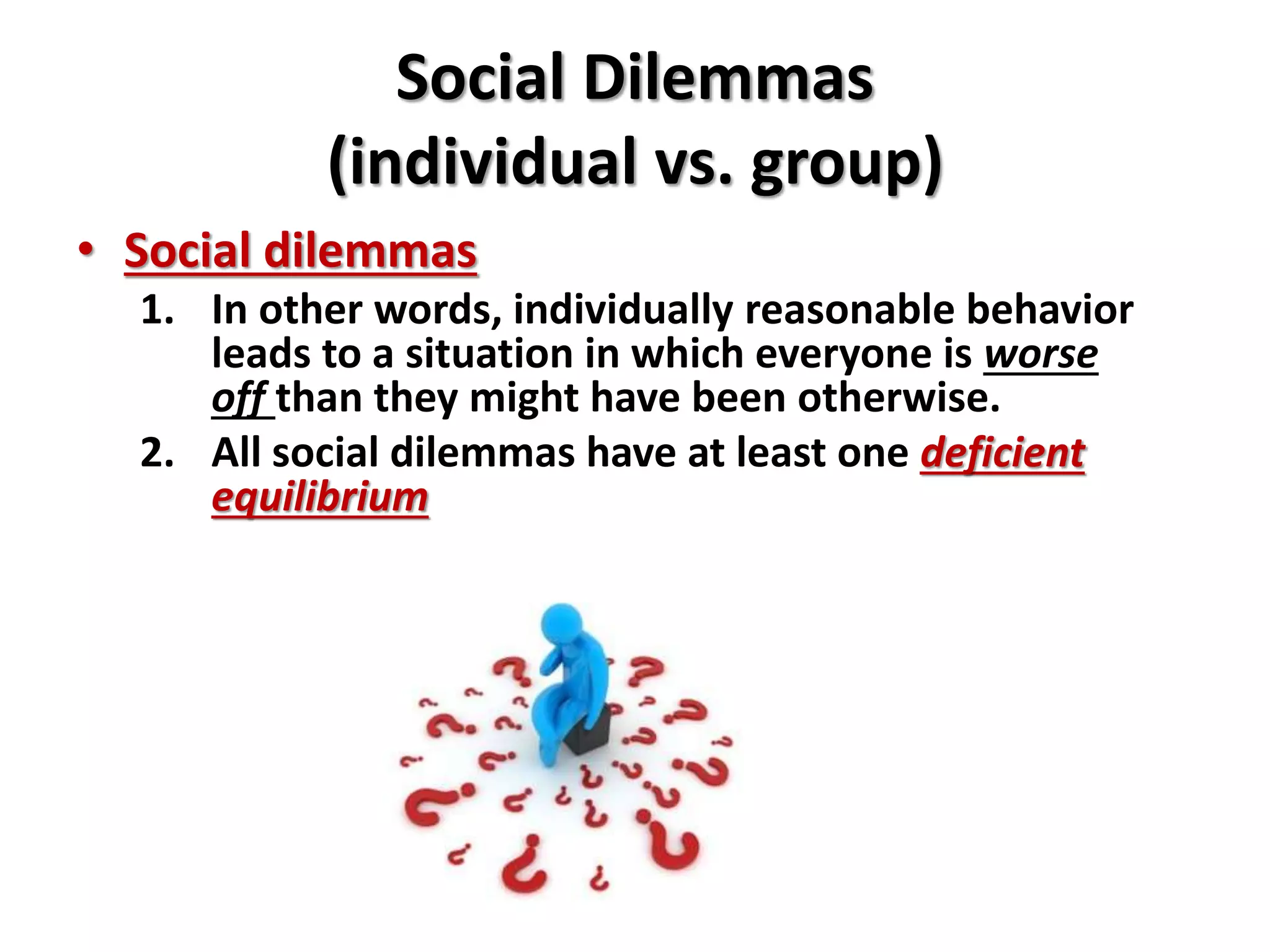 Social Dilemmas
(individual vs. group)

• Social dilemmas
1. In other words, individually reasonable behavior leads to a situation in which everyone is worse off than they might have been otherwise.
2. All social dilemmas have at least one deficient equilibrium